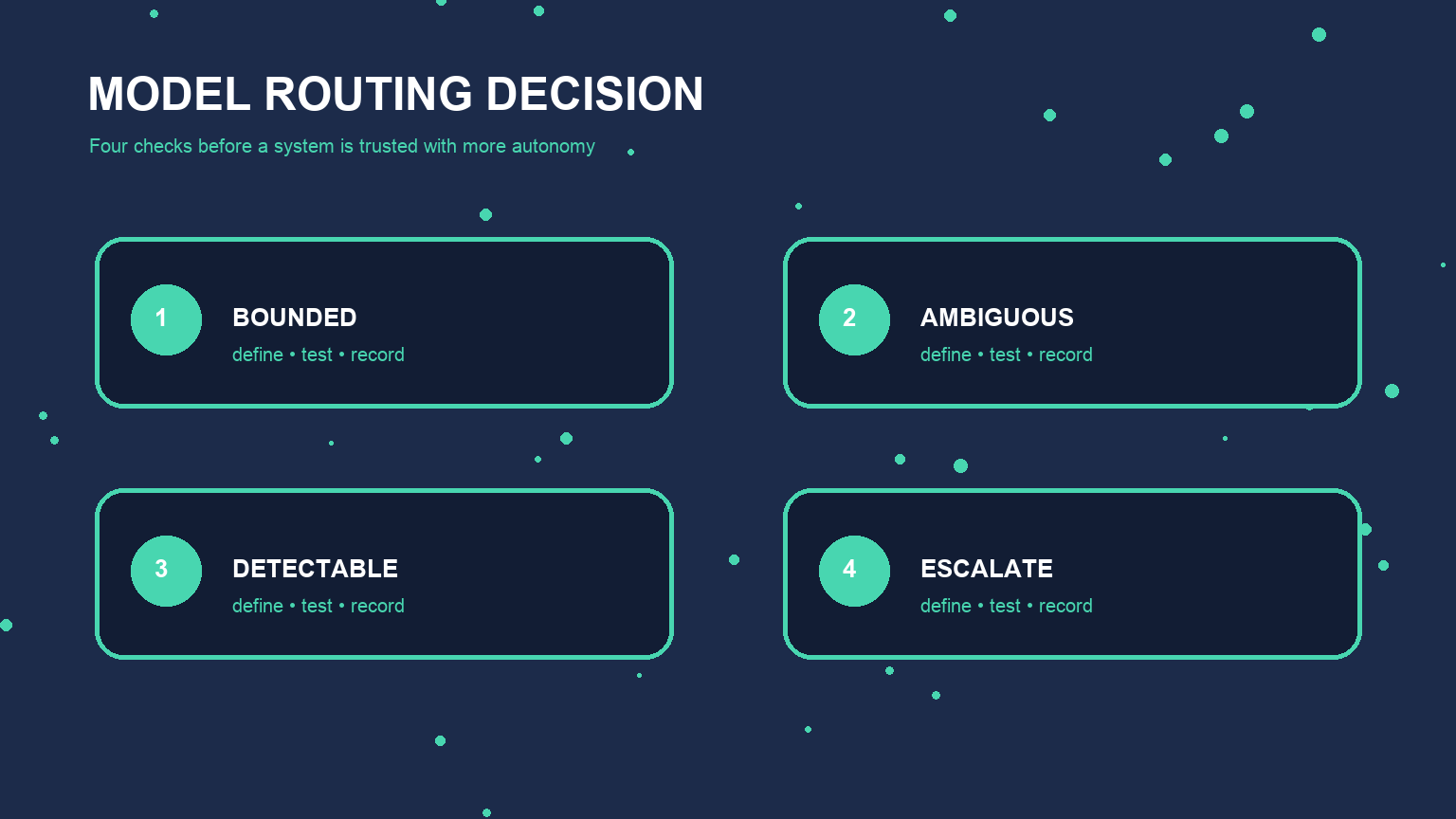 MODEL ROUTING DECISION

Four checks before a system is trusted with more autonomy

1
BOUNDED
define • test • record

2
AMBIGUOUS
define • test • record

3
DETECTABLE
define • test • record

4
ESCALATE
define • test • record